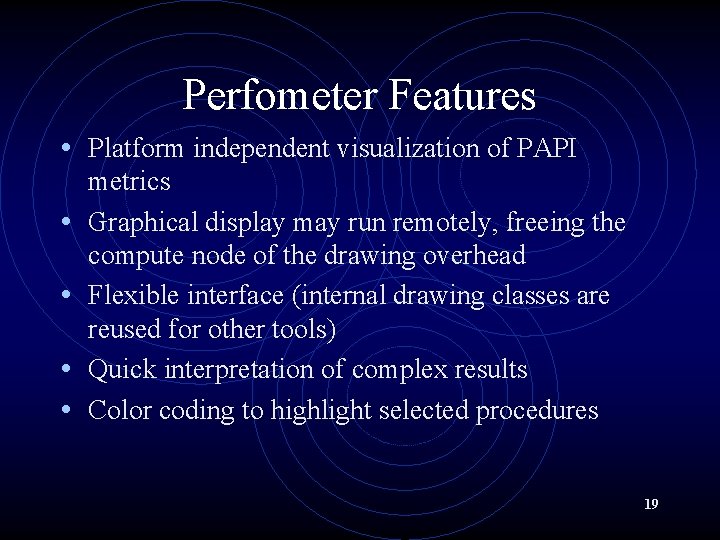 Perfometer Features

• Platform independent visualization of PAPI metrics
• Graphical display may run remotely, freeing the compute node of the drawing overhead
• Flexible interface (internal drawing classes are reused for other tools)
• Quick interpretation of complex results
• Color coding to highlight selected procedures

19